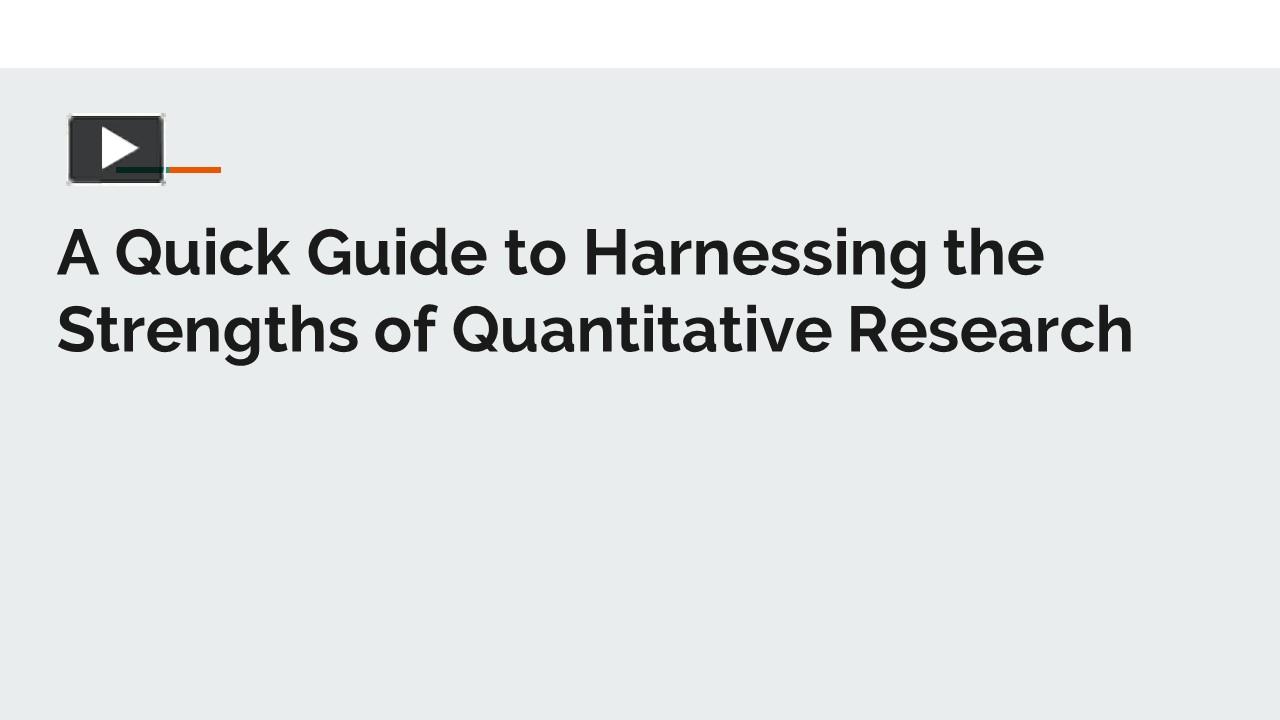 A Quick Guide to Harnessing the Strengths of Quantitative Research